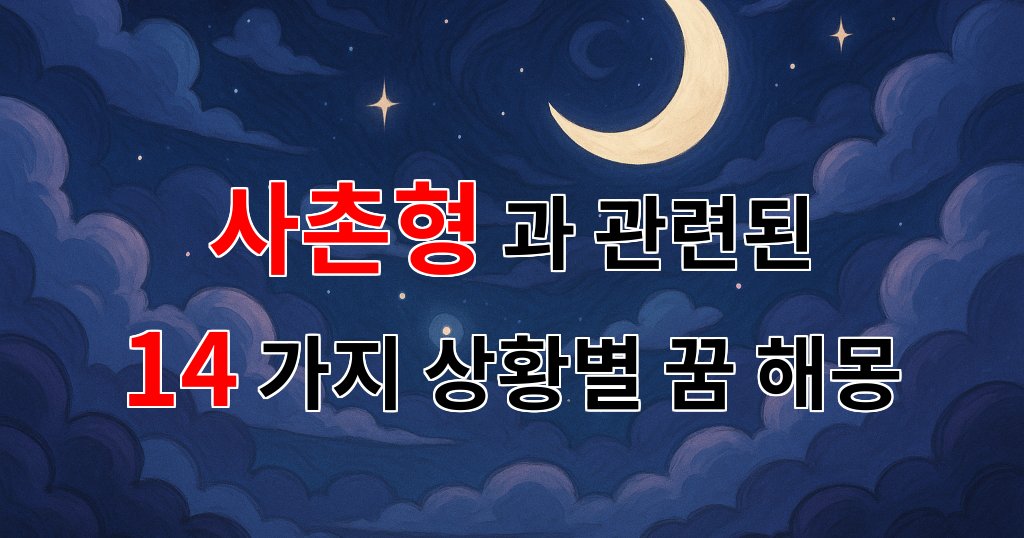 사촌형 과 관련된
14 가지 상황별 꿈 해몽